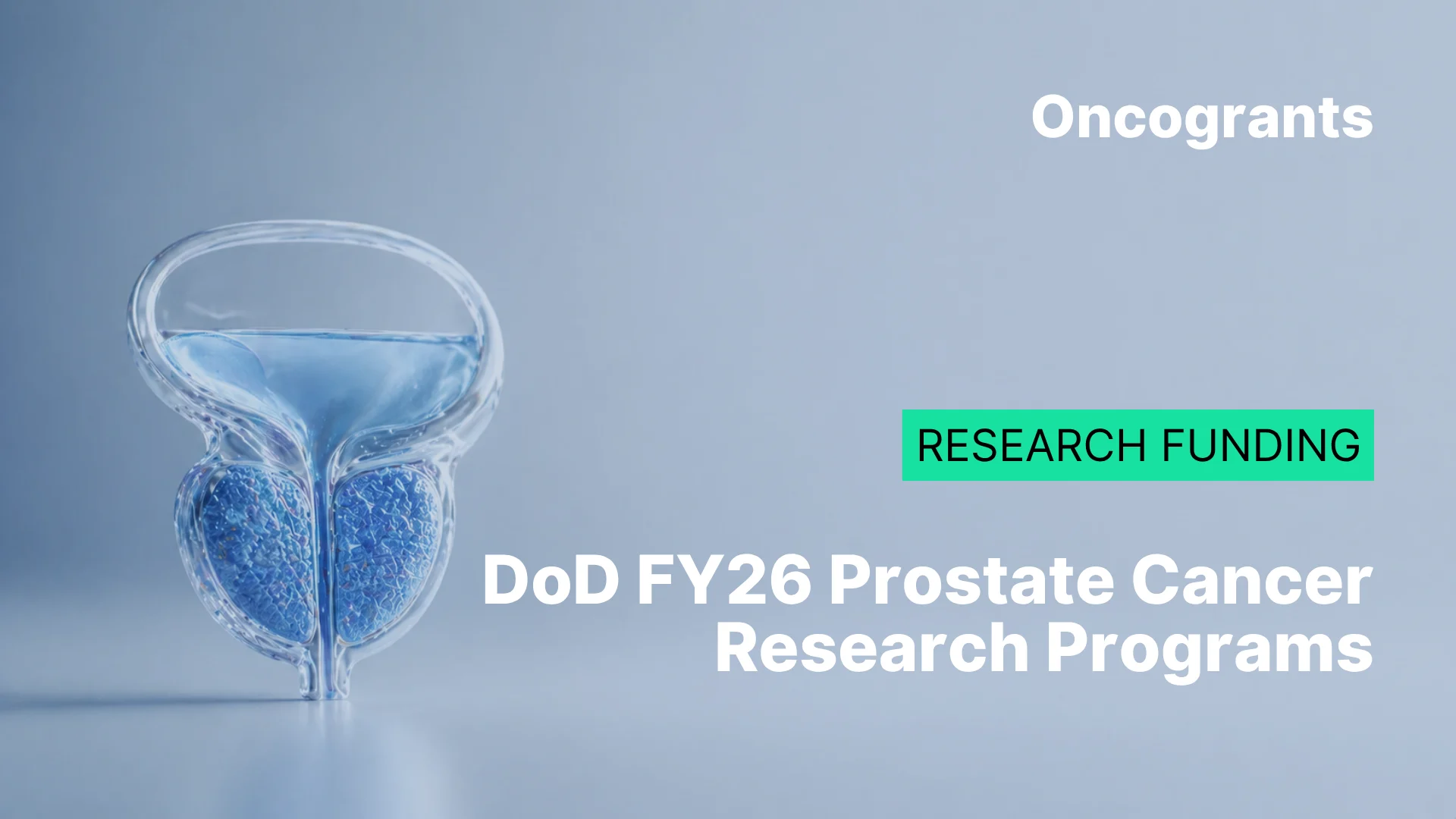 Oncogrants

RESEARCH FUNDING

DoD FY26 Prostate Cancer Research Programs